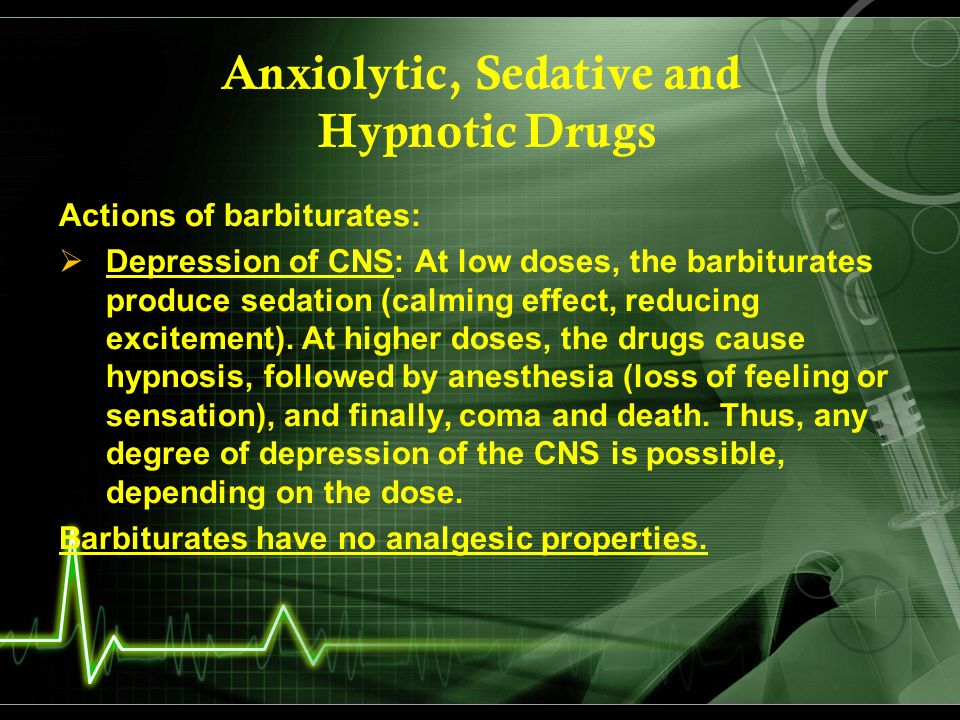 Anxiolytic, Sedative and Hypnotic Drugs

Actions of barbiturates:

➢ Depression of CNS: At low doses, the barbiturates produce sedation (calming effect, reducing excitement). At higher doses, the drugs cause hypnosis, followed by anesthesia (loss of feeling or sensation), and finally, coma and death. Thus, any degree of depression of the CNS is possible, depending on the dose.

Barbiturates have no analgesic properties.